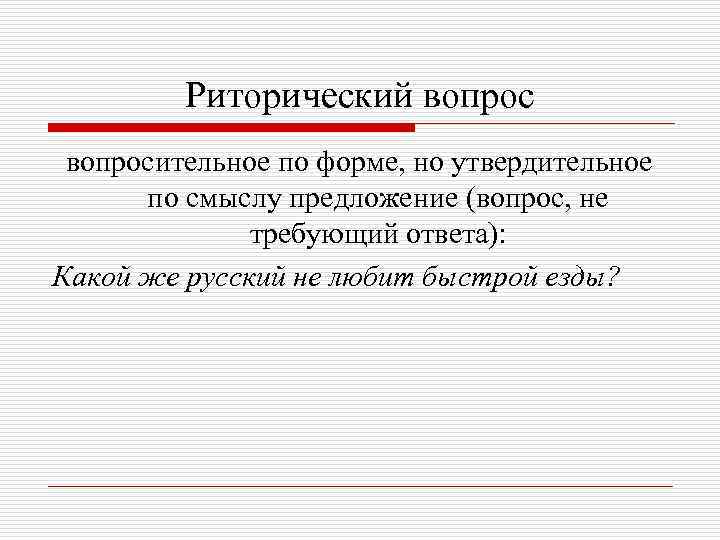 Риторический вопрос

вопросительное по форме, но утвердительное по смыслу предложение (вопрос, не требующий ответа):

Какой же русский не любит быстрой езды?